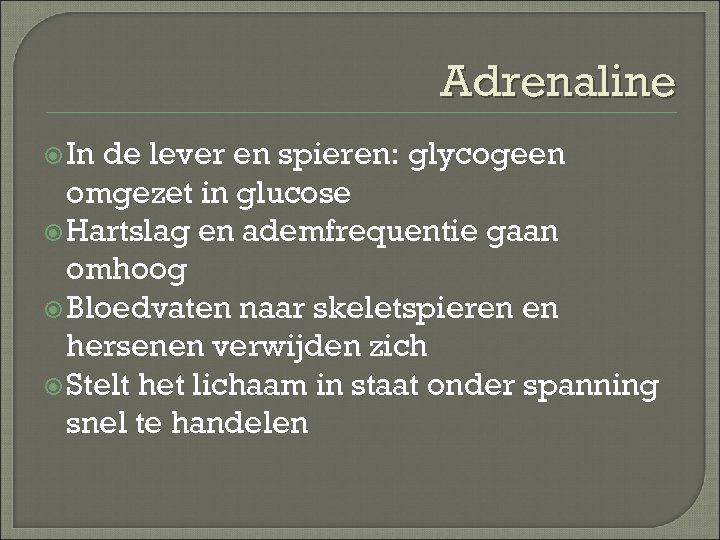 Adrenaline

In de lever en spieren: glycogeen omgezet in glucose

Hartslag en ademfrequentie gaan omhoog

Bloedvaten naar skeletspieren en hersenen verwijden zich

Stelt het lichaam in staat onder spanning snel te handelen